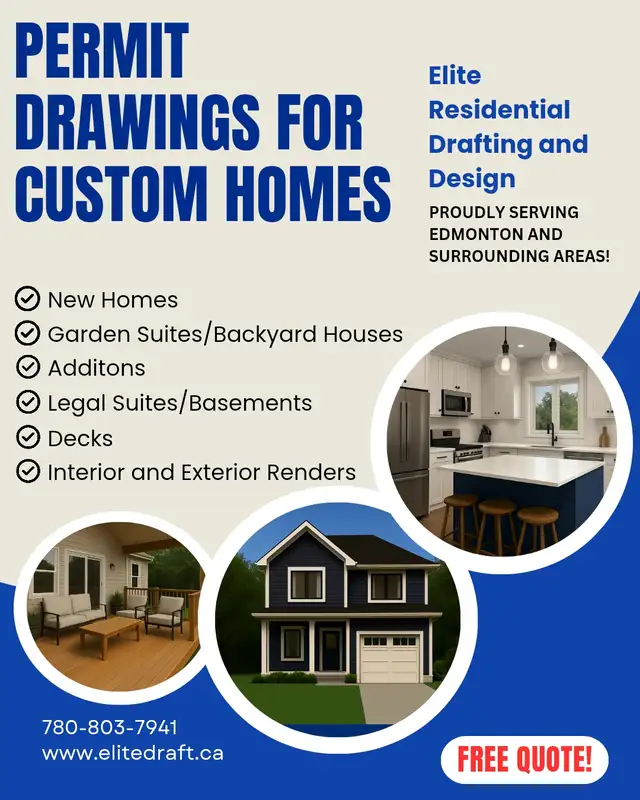 PERMIT DRAWINGS FOR CUSTOM HOMES

Elite Residential Drafting and Design

PROUDLY SERVING EDMONTON AND SURROUNDING AREAS!

New Homes
Garden Suites/Backyard Houses
Additons
Legal Suites/Basements
Decks
Interior and Exterior Renders

780-803-7941
www.elitedraft.ca

FREE QUOTE!